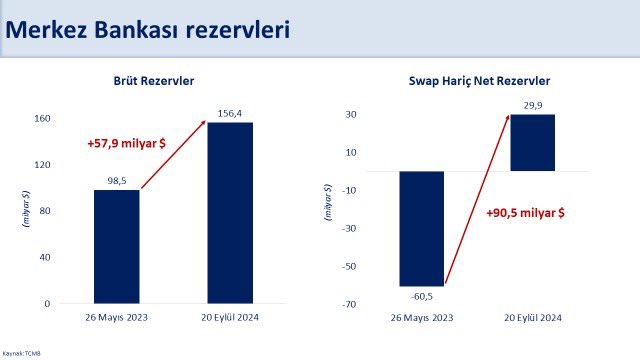 Merkez Bankası rezervleri

Brüt Rezervler

(milyar $)

160
120
80
40
0

+57,9 milyar $

98,5
156,4

26 Mayıs 2023
20 Eylül 2024

Swap Hariç Net Rezervler

(milyar $)

30
10
-10
-30
-50
-70

29,9
+90,5 milyar $
-60,5

26 Mayıs 2023
20 Eylül 2024

Kaynak:TCMB